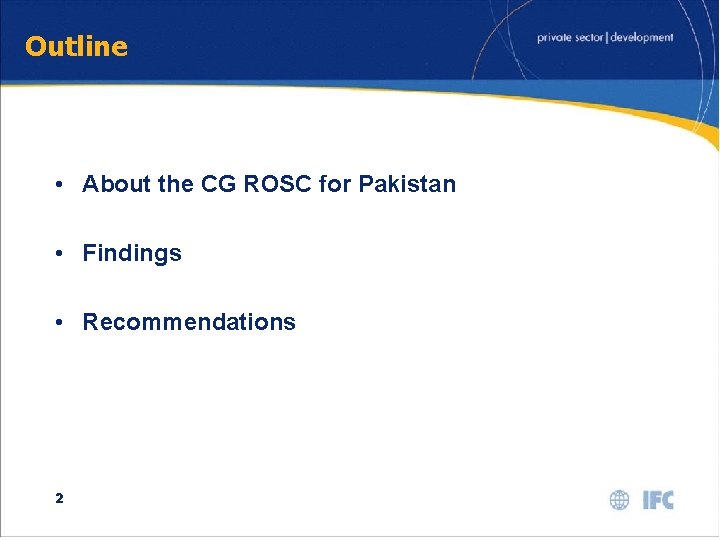 Outline

private sector | development

• About the CG ROSC for Pakistan

• Findings

• Recommendations

2

IFC